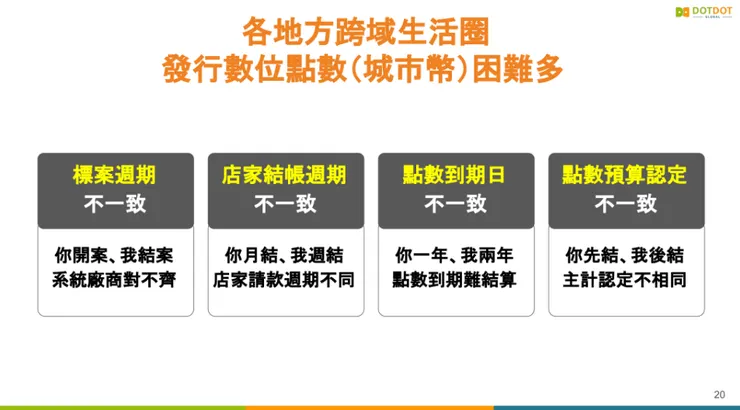 DOTDOT GLOBAL

各地方跨域生活圈
發行數位點數(城市幣)困難多

標案週期
不一致

你開案、我結案
系統廠商對不齊

店家結帳週期
不一致

你月結、我週結
店家請款週期不同

點數到期日
不一致

你一年、我兩年
點數到期難結算

點數預算認定
不一致

你先結、我後結
主計認定不相同

20